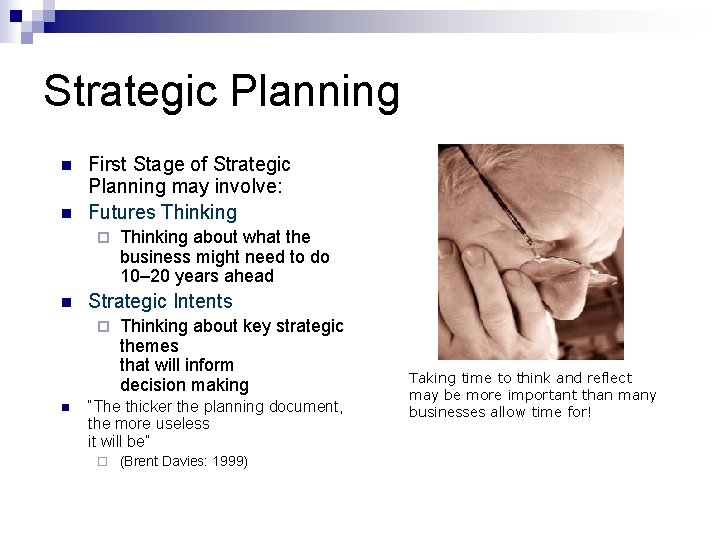 Strategic Planning

First Stage of Strategic Planning may involve:

Futures Thinking

Thinking about what the business might need to do 10–20 years ahead

Strategic Intents

Thinking about key strategic themes that will inform decision making

"The thicker the planning document, the more useless it will be"

(Brent Davies: 1999)

Taking time to think and reflect may be more important than many businesses allow time for!